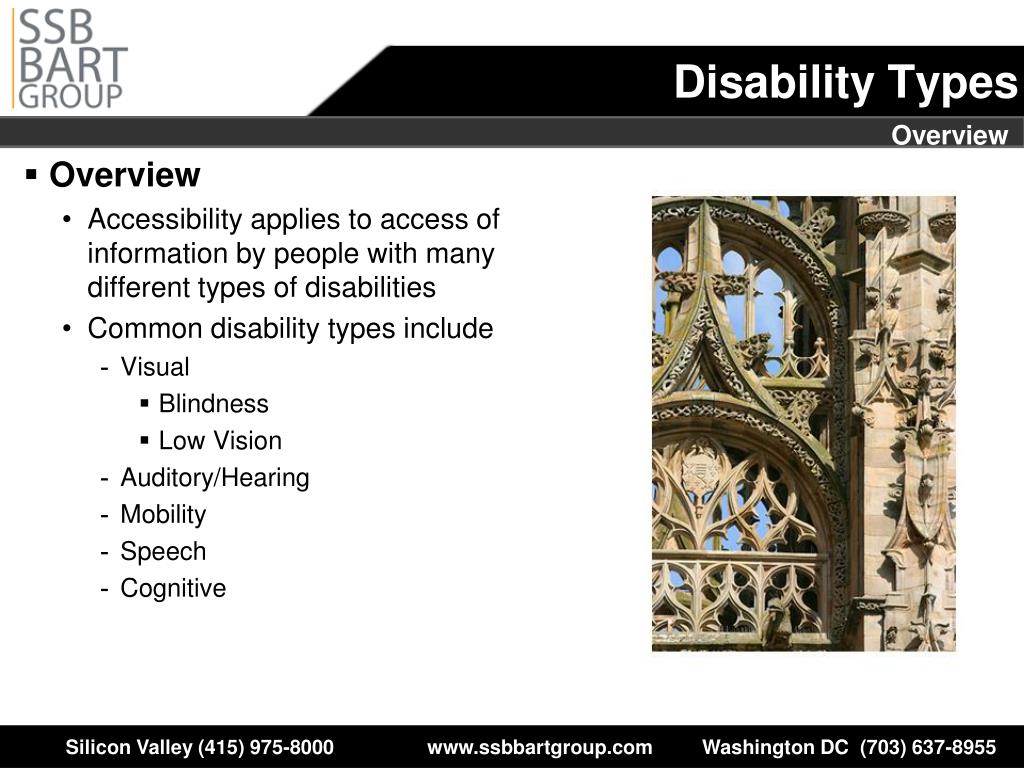 SSB
BART
GROUP

Disability Types

Overview

▪ Overview
• Accessibility applies to access of information by people with many different types of disabilities
• Common disability types include
- Visual
▪ Blindness
▪ Low Vision
- Auditory/Hearing
- Mobility
- Speech
- Cognitive

Silicon Valley (415) 975-8000 www.ssbbartgroup.com Washington DC (703) 637-8955